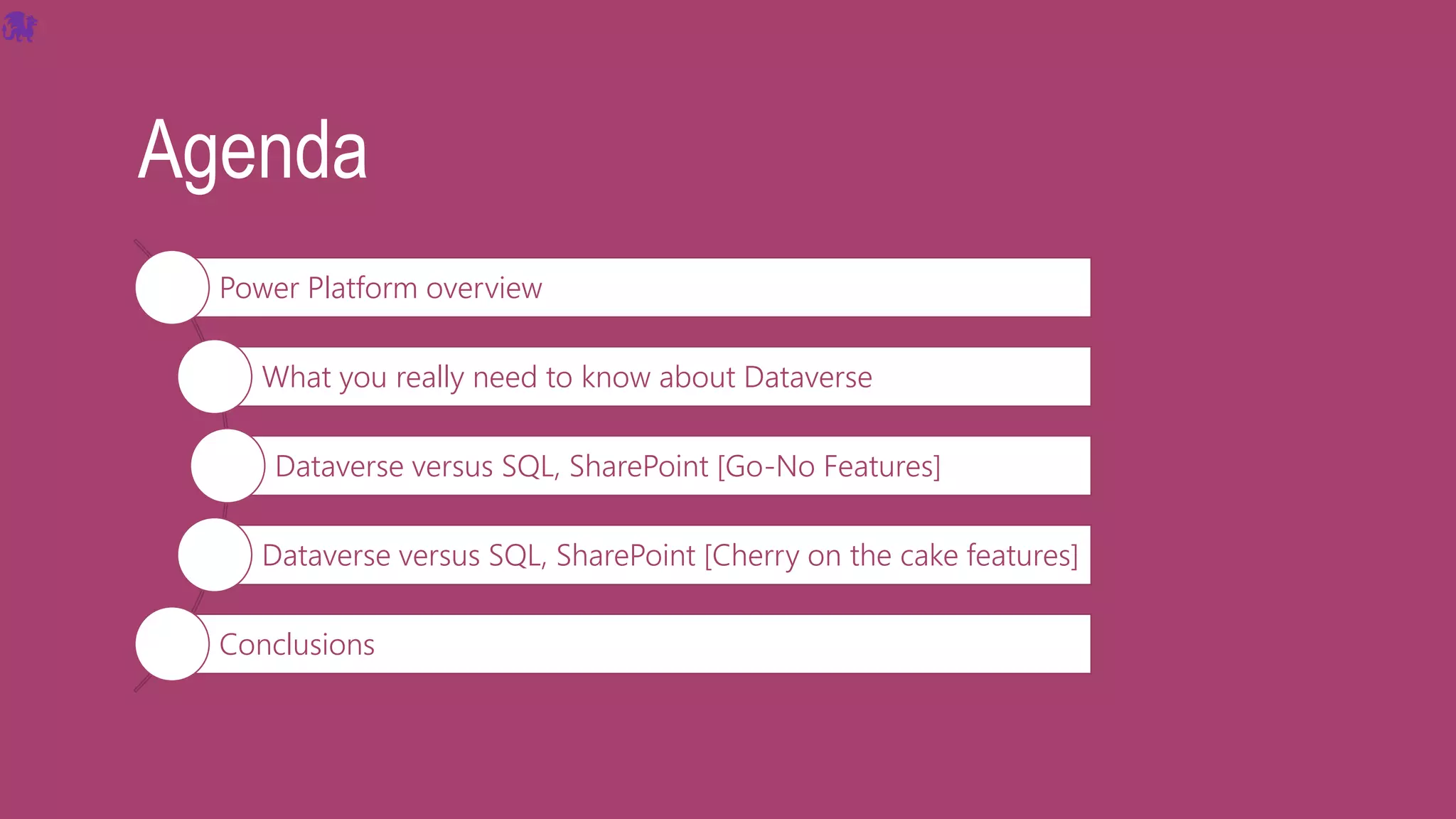 Agenda

Power Platform overview

What you really need to know about Dataverse

Dataverse versus SQL, SharePoint [Go-No Features]

Dataverse versus SQL, SharePoint [Cherry on the cake features]

Conclusions